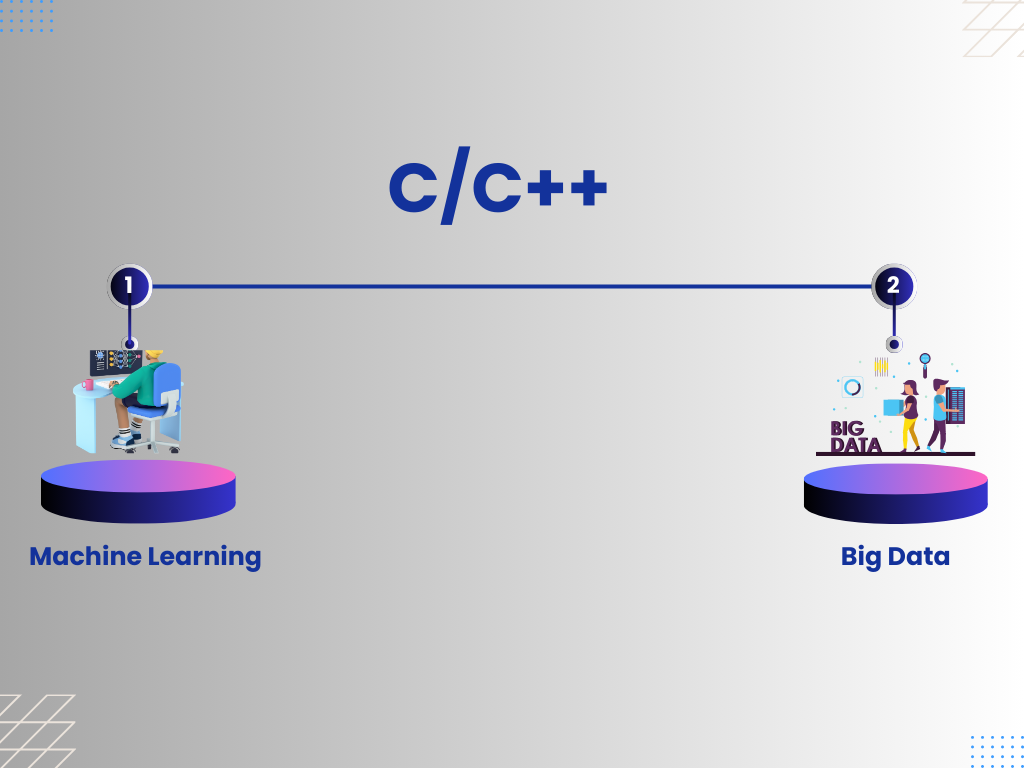 C/C++

1

2

BIG DATA

Machine Learning

Big Data